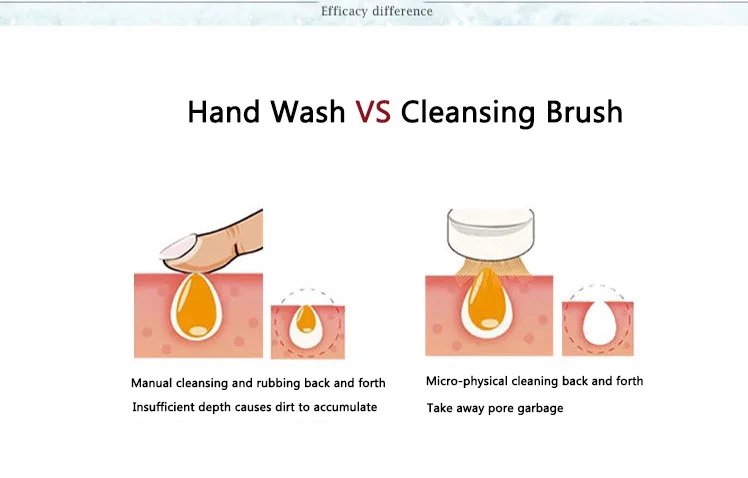 Efficacy difference

Hand Wash VS Cleansing Brush

Manual cleansing and rubbing back and forth
Insufficient depth causes dirt to accumulate

Micro-physical cleaning back and forth
Take away pore garbage